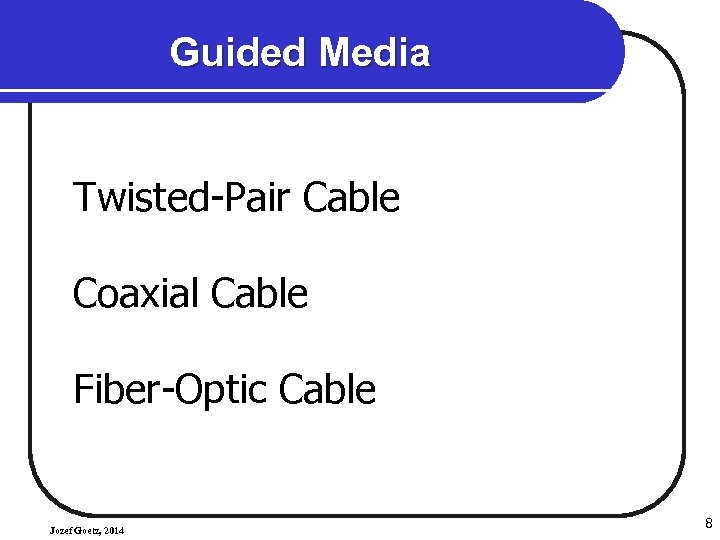 Guided Media

Twisted-Pair Cable

Coaxial Cable

Fiber-Optic Cable

Jozef Goetz, 2014

8